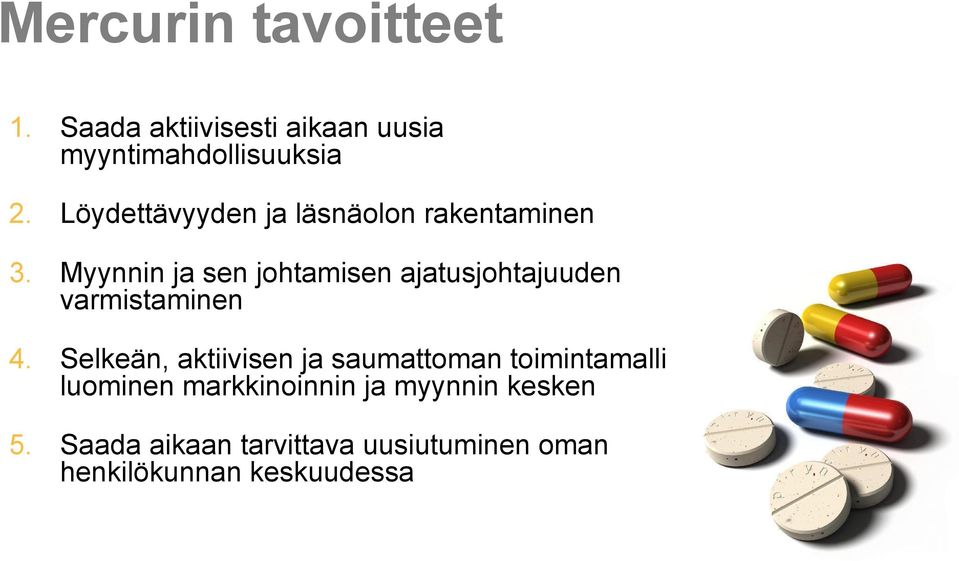 Mercurin tavoitteet

1. Saada aktiivisesti aikaan uusia myyntimahdollisuuksia

2. Löydettävyyden ja läsnäolon rakentaminen

3. Myynnin ja sen johtamisen ajatusjohtajuuden varmistaminen

4. Selkeän, aktiivisen ja saumattoman toimintamalli luominen markkinoinnin ja myynnin kesken

5. Saada aikaan tarvittava uusiutuminen oman henkilökunnan keskuudessa